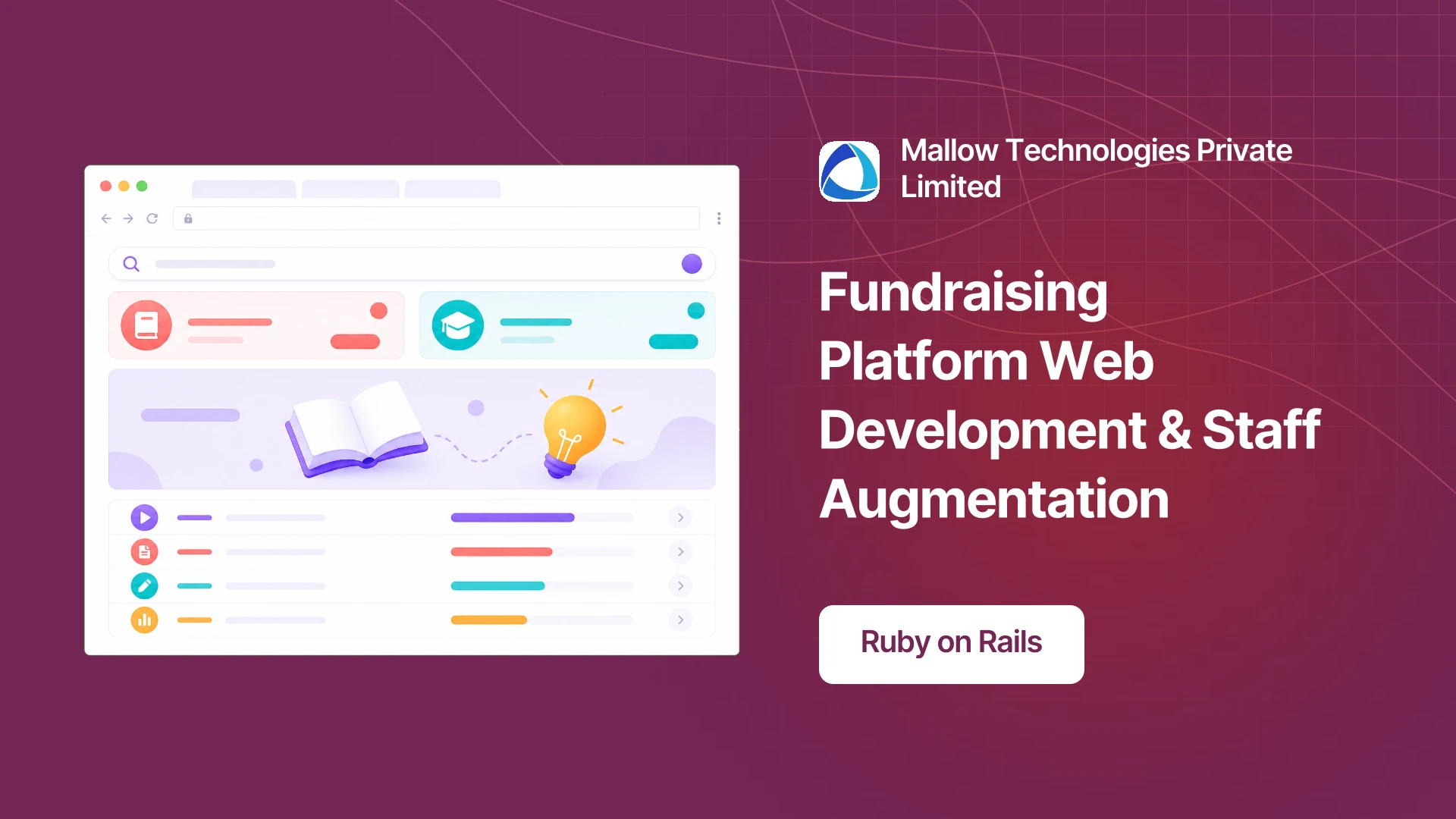 Mallow Technologies Private Limited

Fundraising Platform Web Development & Staff Augmentation

Ruby on Rails